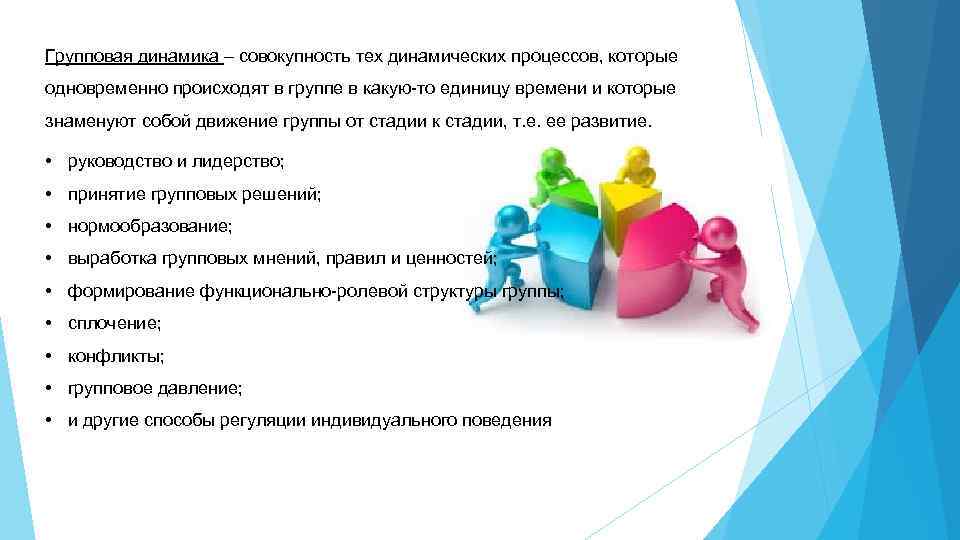 Групповая динамика – совокупность тех динамических процессов, которые одновременно происходят в группе в какую-то единицу времени и которые знаменуют собой движение группы от стадии к стадии, т.е. ее развитие.

• руководство и лидерство;
• принятие групповых решений;
• нормообразование;
• выработка групповых мнений, правил и ценностей;
• формирование функционально-ролевой структуры группы;
• сплочение;
• конфликты;
• групповое давление;
• и другие способы регуляции индивидуального поведения